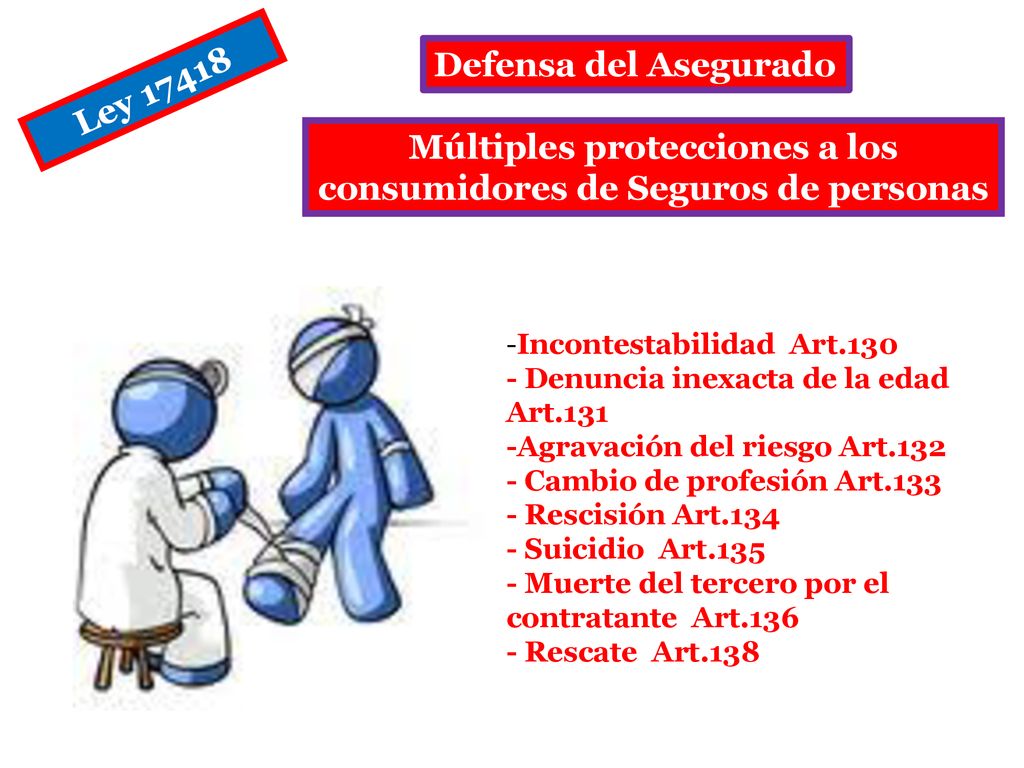 Ley 17418

Defensa del Asegurado

Múltiples protecciones a los consumidores de Seguros de personas

-Incontestabilidad Art.130
- Denuncia inexacta de la edad Art.131
-Agravación del riesgo Art.132
- Cambio de profesión Art.133
- Rescisión Art.134
- Suicidio Art.135
- Muerte del tercero por el contratante Art.136
- Rescate Art.138